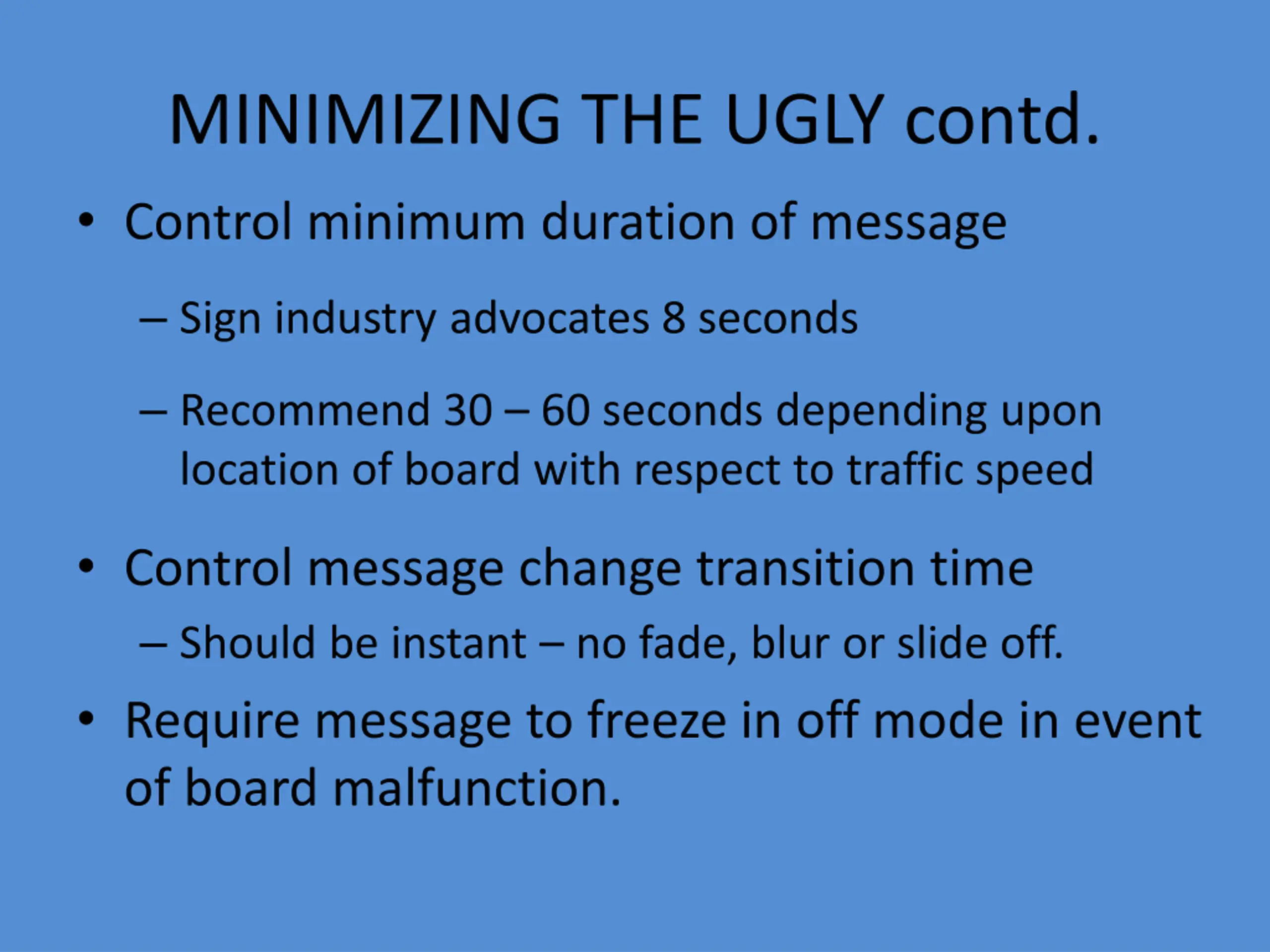 MINIMIZING THE UGLY contd.

• Control minimum duration of message

– Sign industry advocates 8 seconds

– Recommend 30 – 60 seconds depending upon location of board with respect to traffic speed

• Control message change transition time

– Should be instant – no fade, blur or slide off.

• Require message to freeze in off mode in event of board malfunction.